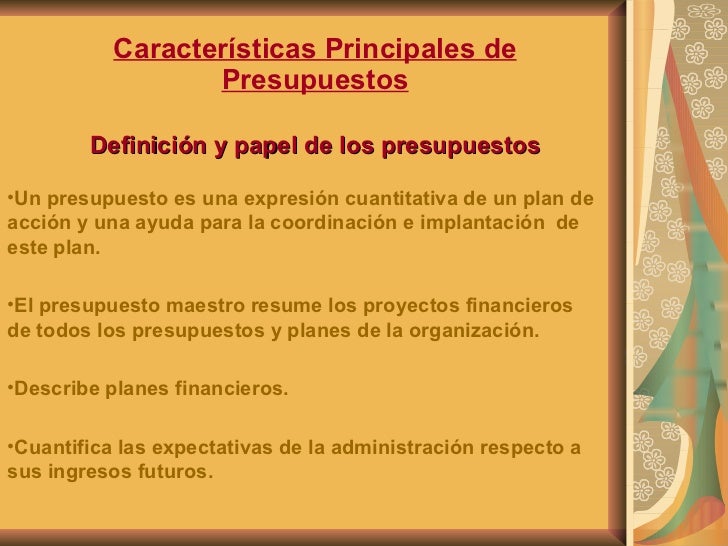 Características Principales de Presupuestos

Definición y papel de los presupuestos

•Un presupuesto es una expresión cuantitativa de un plan de acción y una ayuda para la coordinación e implantación de este plan.

•El presupuesto maestro resume los proyectos financieros de todos los presupuestos y planes de la organización.

•Describe planes financieros.

•Cuantifica las expectativas de la administración respecto a sus ingresos futuros.